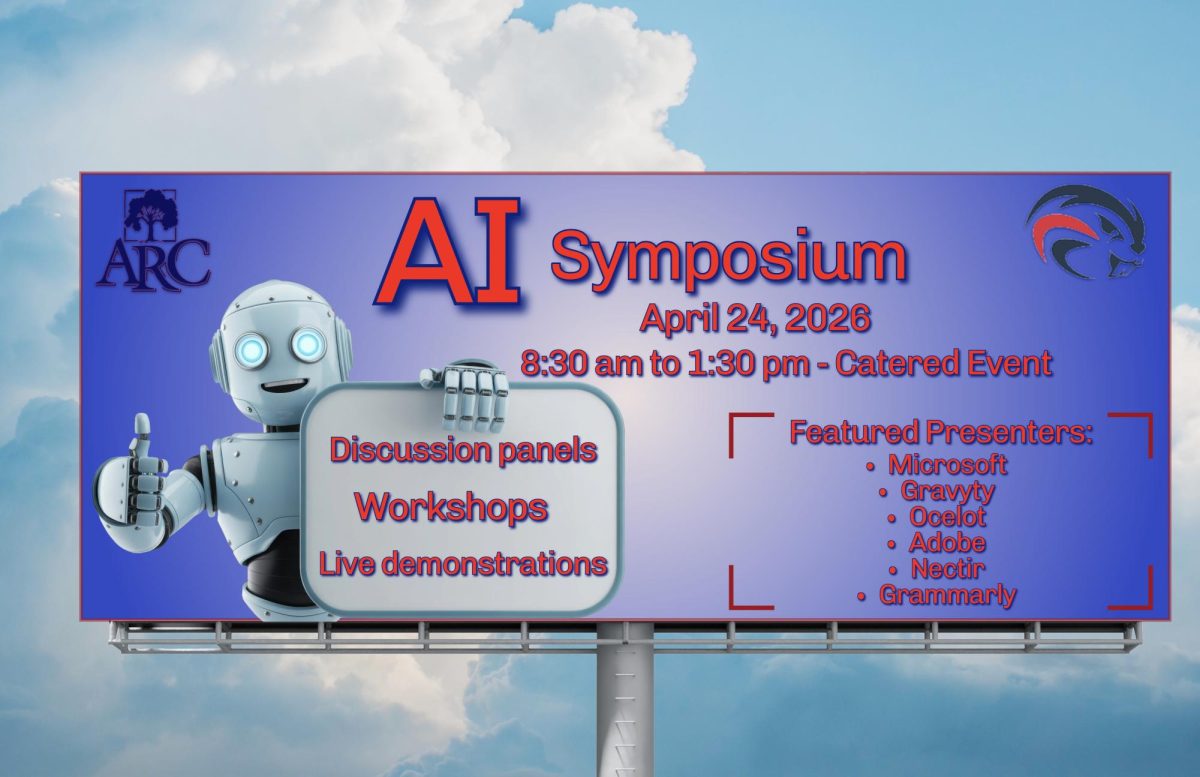 ARC

AI Symposium

April 24, 2026

8:30 am to 1:30 pm - Catered Event

Discussion panels

Workshops

Live demonstrations

Featured Presenters:
• Microsoft
• Gravyty
• Ocelot
• Adobe
• Nectir
• Grammarly